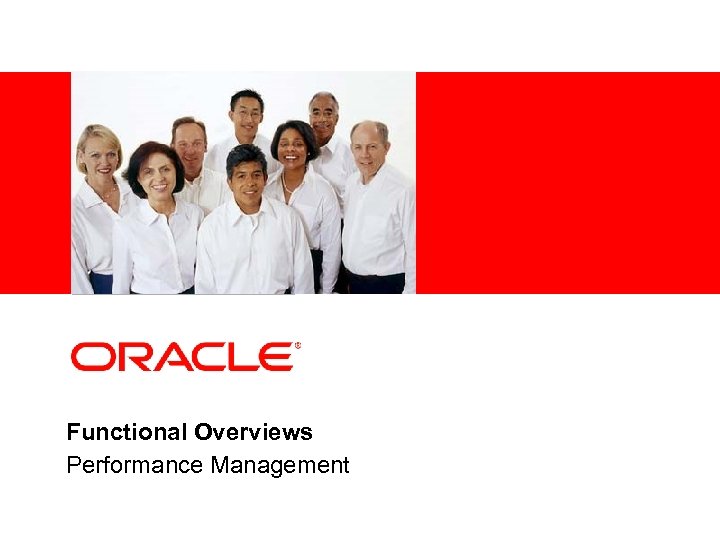 ORACLE®

Functional Overviews
Performance Management